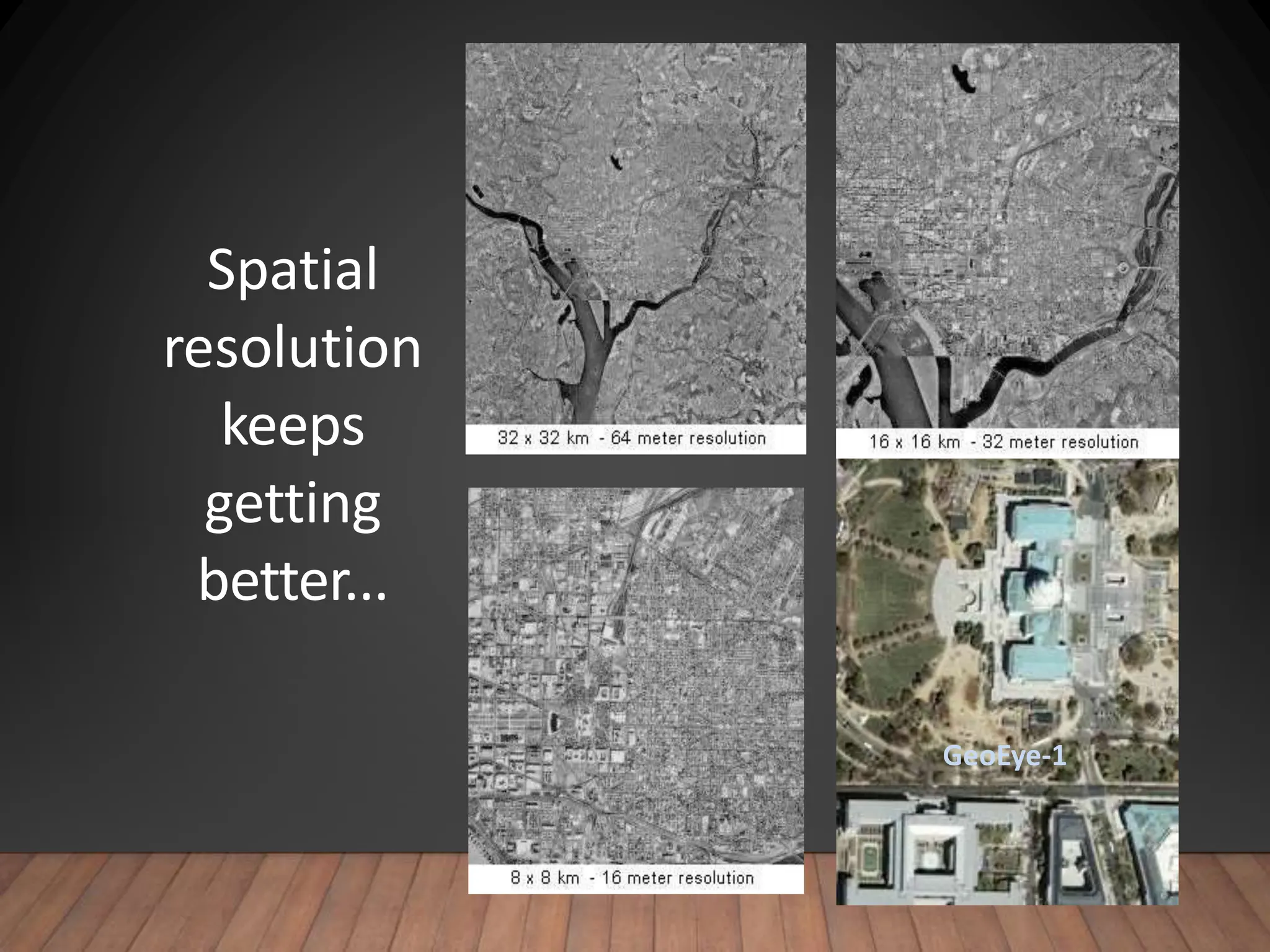 Spatial resolution keeps getting better...

32 x 32 km - 64 meter resolution

16 x 16 km - 32 meter resolution

8 x 8 km - 16 meter resolution

GeoEye-1